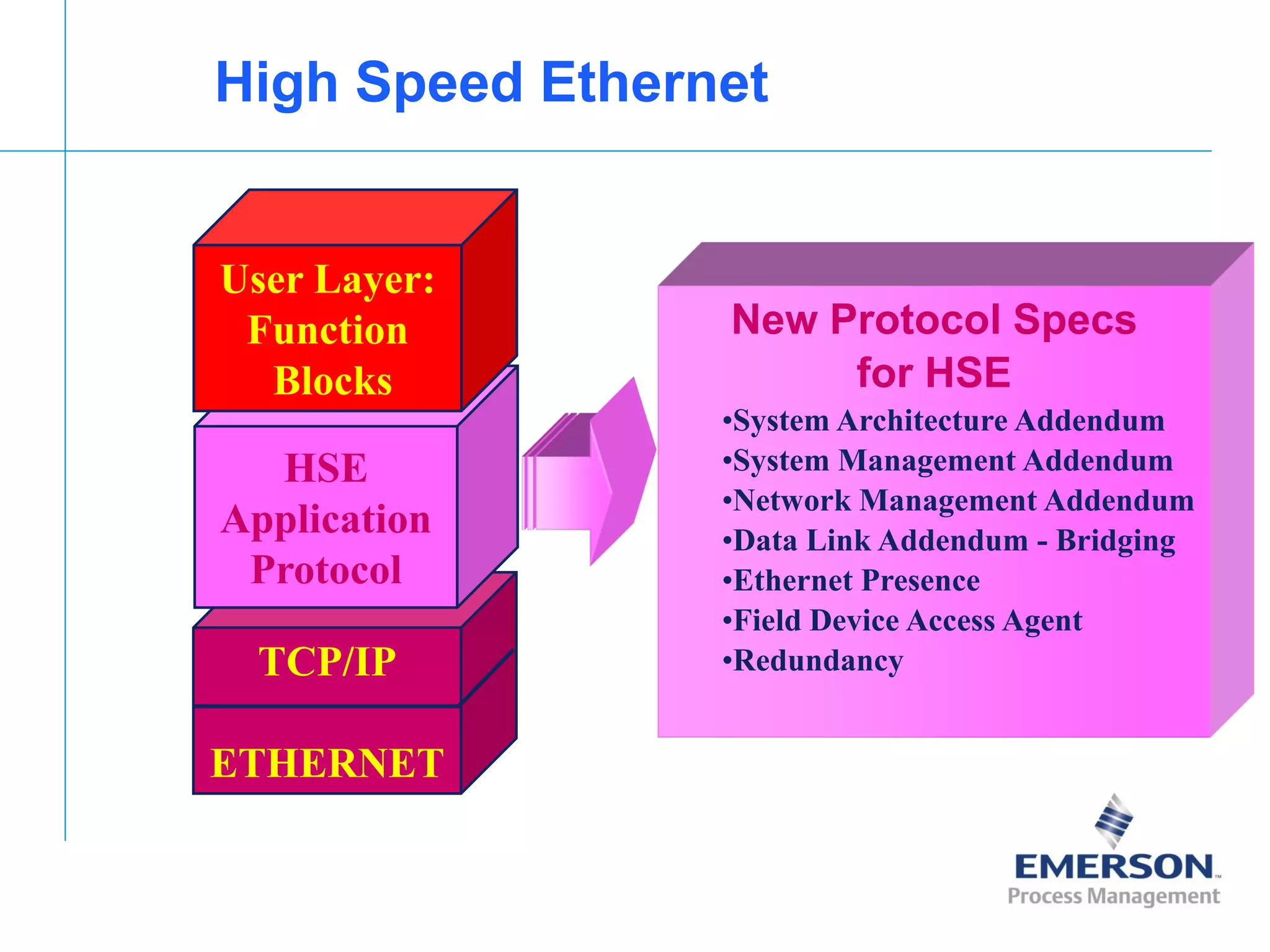 High Speed Ethernet

User Layer: Function Blocks

HSE Application Protocol

TCP/IP

ETHERNET

New Protocol Specs for HSE

•System Architecture Addendum
•System Management Addendum
•Network Management Addendum
•Data Link Addendum - Bridging
•Ethernet Presence
•Field Device Access Agent
•Redundancy

EMERSON™
Process Management